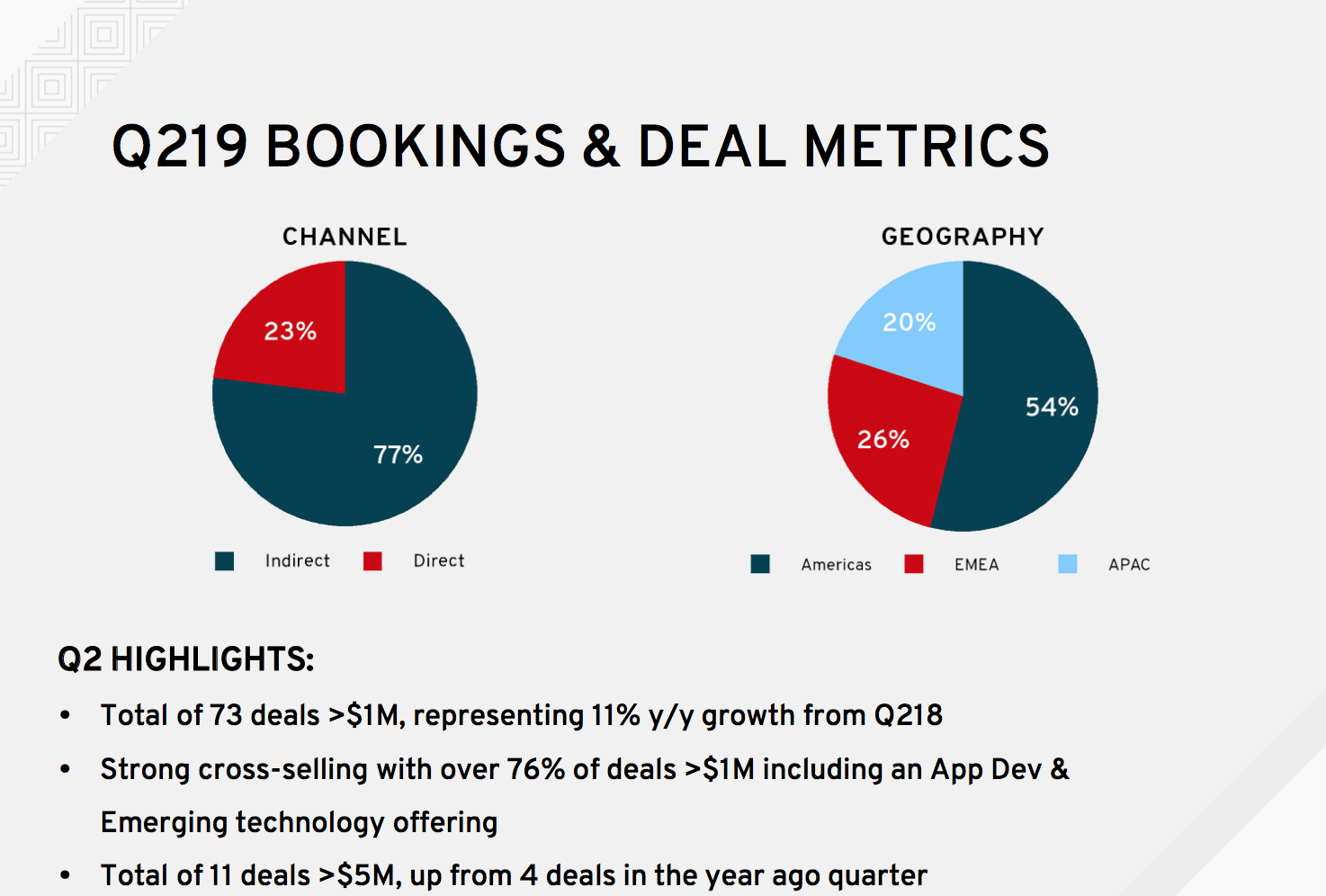 Q219 BOOKINGS & DEAL METRICS

CHANNEL

23%

77%

Indirect Direct

GEOGRAPHY

20%

54%

26%

Americas EMEA APAC

Q2 HIGHLIGHTS:

• Total of 73 deals >$1M, representing 11% y/y growth from Q218

• Strong cross-selling with over 76% of deals >$1M including an App Dev & Emerging technology offering

• Total of 11 deals >$5M, up from 4 deals in the year ago quarter